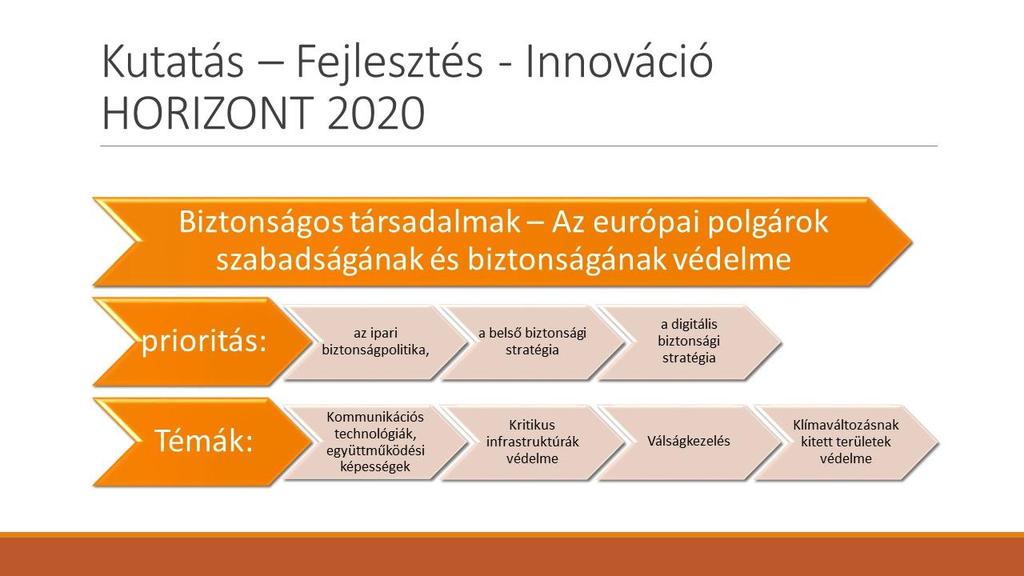 Kutatás – Fejlesztés - Innováció
HORIZONT 2020

Biztonságos társadalmak – Az európai polgárok szabadságának és biztonságának védelme

prioritás:

az ipari biztonságpolitika,

a belső biztonsági stratégia

a digitális biztonsági stratégia

Témák:

Kommunikációs technológiák, együttműködési képességek

Kritikus infrastruktúrák védelme

Válságkezelés

Klímaváltozásnak kitett területek védelme